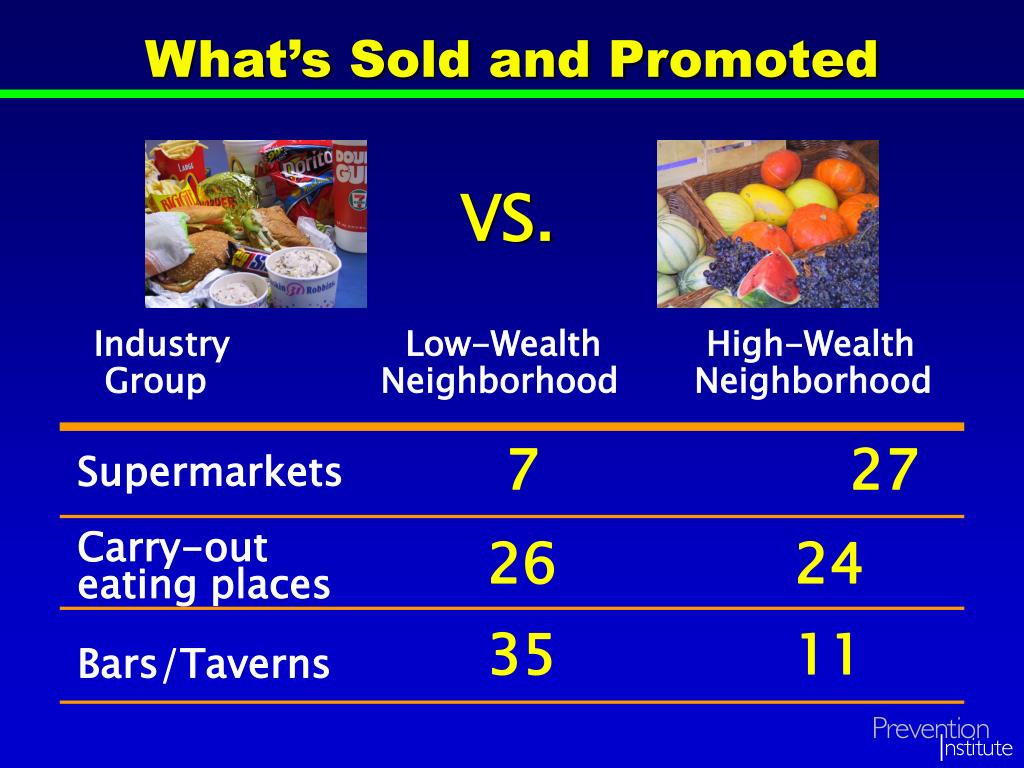 What's Sold and Promoted

VS.

| Industry Group | Low-Wealth Neighborhood | High-Wealth Neighborhood |
|---|---|---|
| Supermarkets | 7 | 27 |
| Carry-out eating places | 26 | 24 |
| Bars/Taverns | 35 | 11 |

Prevention Institute